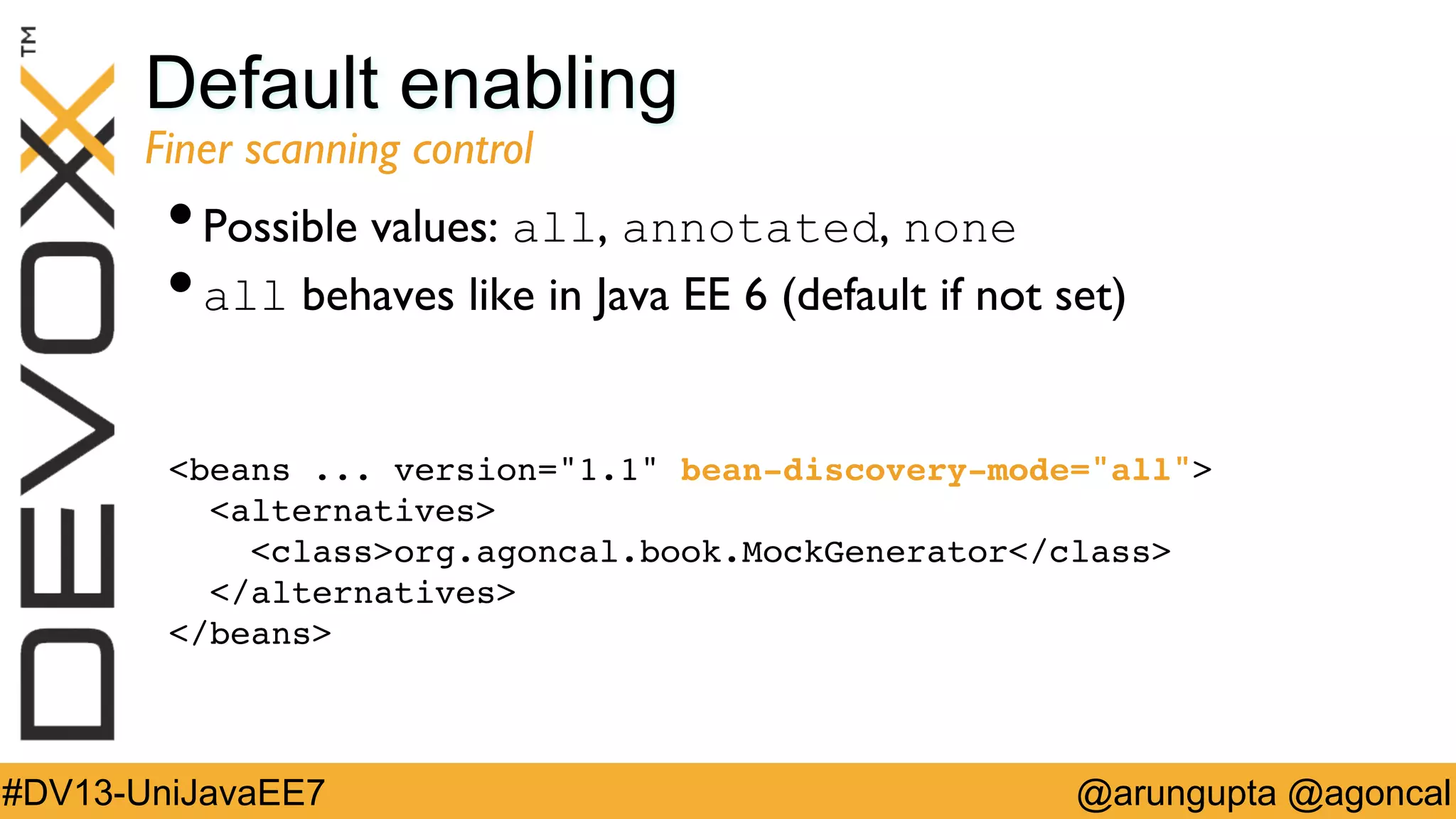 DEVOXX™

Default enabling

Finer scanning control

• Possible values: all, annotated, none
• all behaves like in Java EE 6 (default if not set)

<beans ... version="1.1" bean-discovery-mode="all">
  <alternatives>
    <class>org.agoncal.book.MockGenerator</class>
  </alternatives>
</beans>

#DV13-UniJavaEE7 @arungupta @agoncal